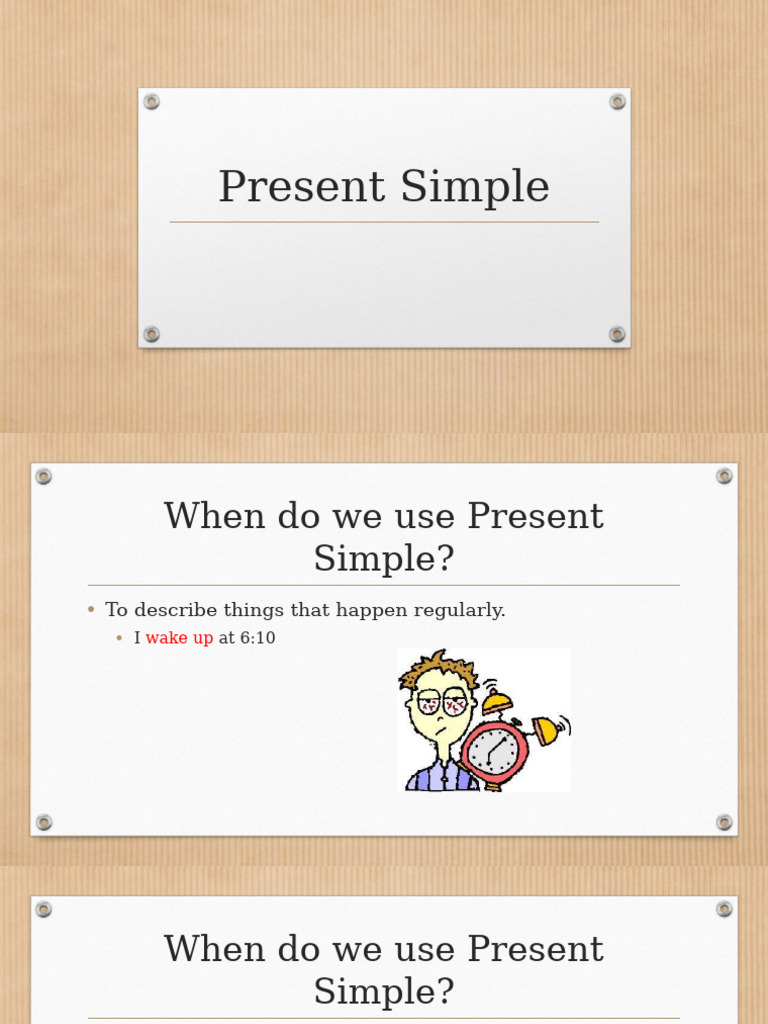 Present Simple

When do we use Present Simple?

• To describe things that happen regularly.
  • I wake up at 6:10

When do we use Present Simple?